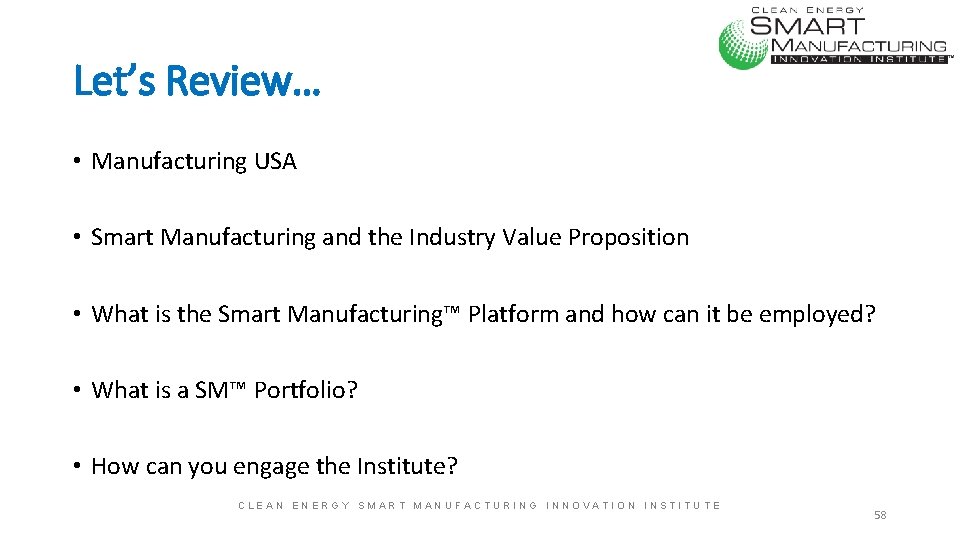 CLEAN ENERGY SMART MANUFACTURING INNOVATION INSTITUTE™

Let's Review…

• Manufacturing USA

• Smart Manufacturing and the Industry Value Proposition

• What is the Smart Manufacturing™ Platform and how can it be employed?

• What is a SM™ Portfolio?

• How can you engage the Institute?

CLEAN ENERGY SMART MANUFACTURING INNOVATION INSTITUTE

58